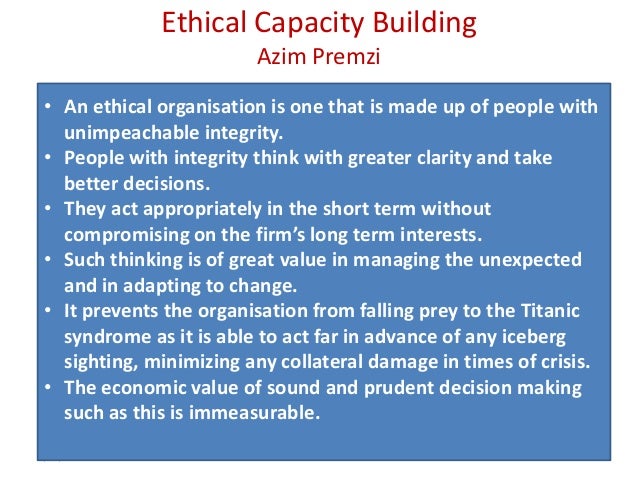 Ethical Capacity Building
Azim Premzi

• An ethical organisation is one that is made up of people with unimpeachable integrity.
• People with integrity think with greater clarity and take better decisions.
• They act appropriately in the short term without compromising on the firm's long term interests.
• Such thinking is of great value in managing the unexpected and in adapting to change.
• It prevents the organisation from falling prey to the Titanic syndrome as it is able to act far in advance of any iceberg sighting, minimizing any collateral damage in times of crisis.
• The economic value of sound and prudent decision making such as this is immeasurable.